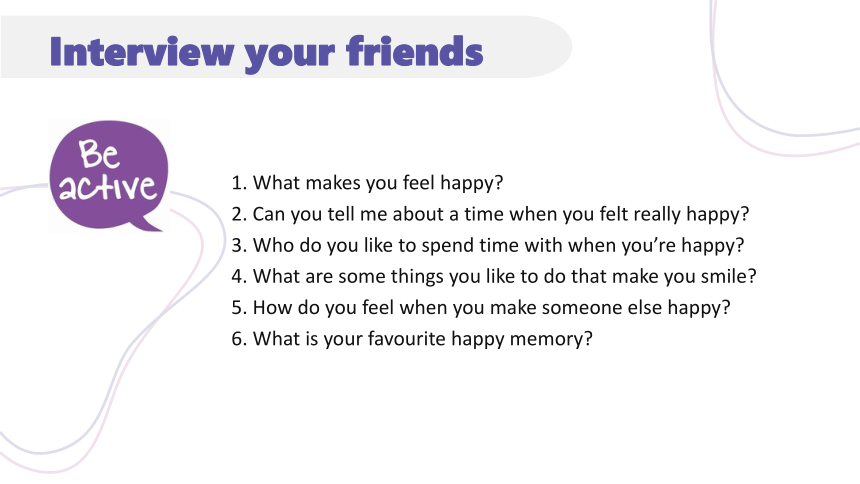 Interview your friends

Be active

1. What makes you feel happy?
2. Can you tell me about a time when you felt really happy?
3. Who do you like to spend time with when you're happy?
4. What are some things you like to do that make you smile?
5. How do you feel when you make someone else happy?
6. What is your favourite happy memory?